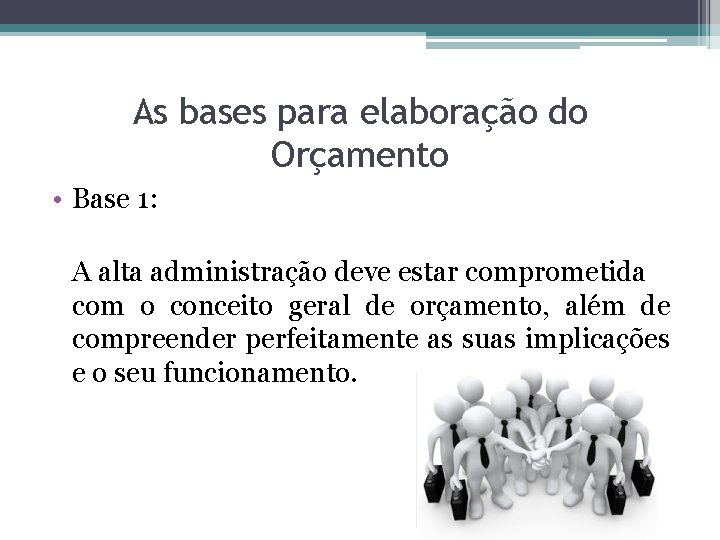 As bases para elaboração do Orçamento

• Base 1:

A alta administração deve estar comprometida com o conceito geral de orçamento, além de compreender perfeitamente as suas implicações e o seu funcionamento.